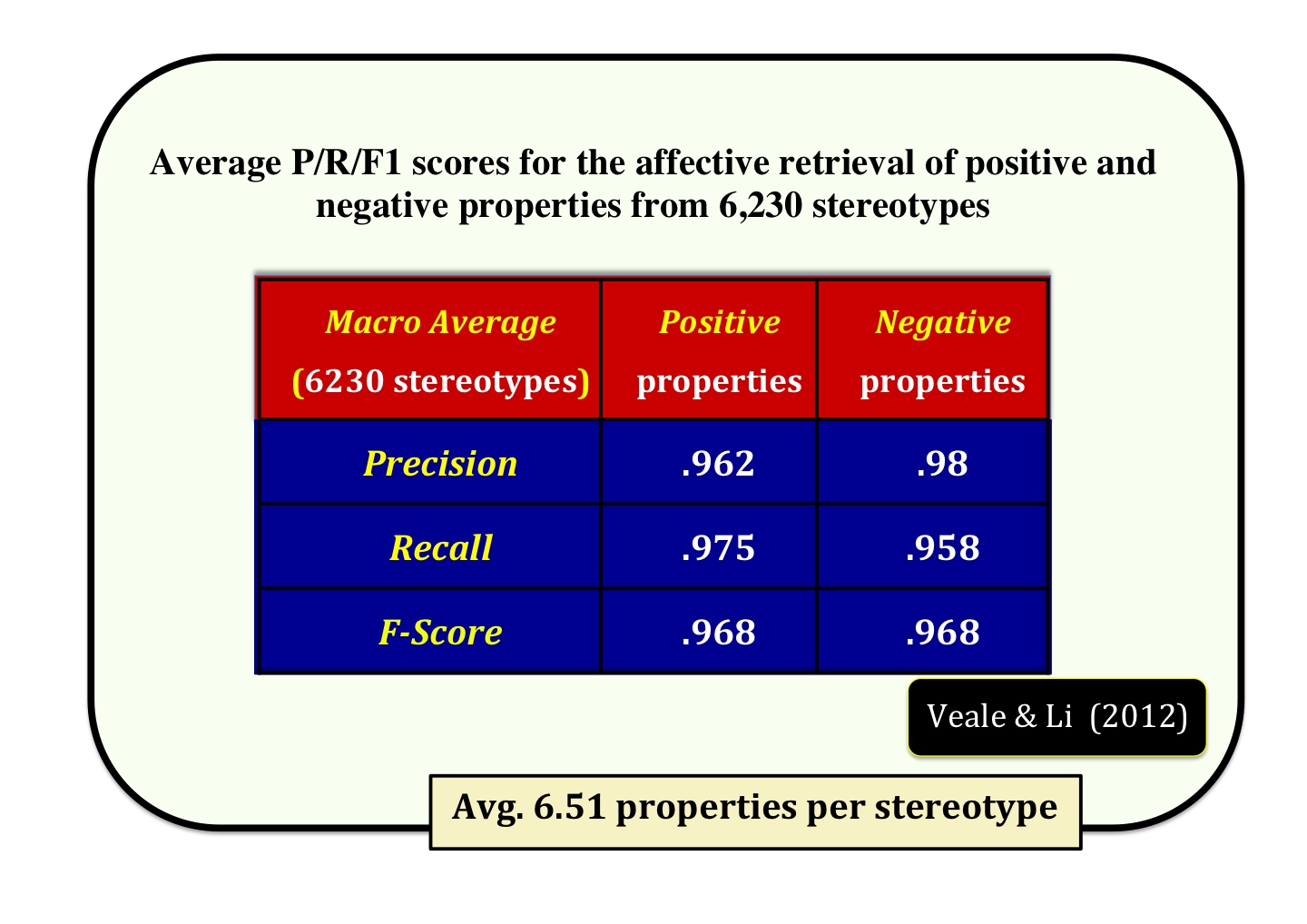 Average P/R/F1 scores for the affective retrieval of positive and negative properties from 6,230 stereotypes

| Macro Average (6230 stereotypes) | Positive properties | Negative properties |
|---|---|---|
| Precision | .962 | .98 |
| Recall | .975 | .958 |
| F-Score | .968 | .968 |

Veale & Li (2012)

Avg. 6.51 properties per stereotype